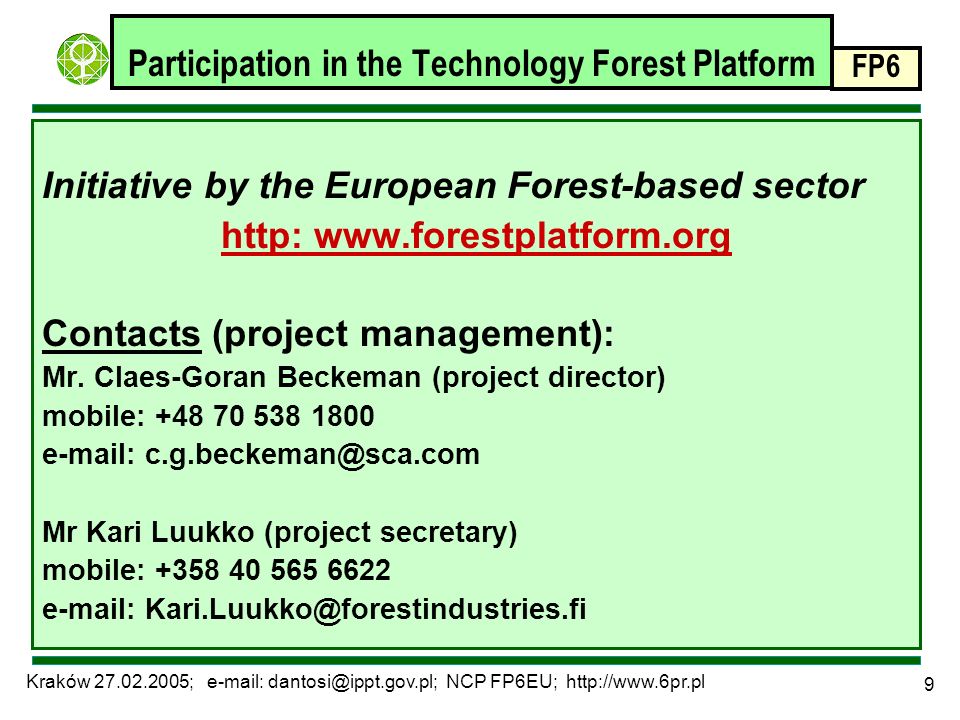 Participation in the Technology Forest Platform

FP6

Initiative by the European Forest-based sector
http: www.forestplatform.org

Contacts (project management):
Mr. Claes-Goran Beckeman (project director)
mobile: +48 70 538 1800
e-mail: c.g.beckeman@sca.com

Mr Kari Luukko (project secretary)
mobile: +358 40 565 6622
e-mail: Kari.Luukko@forestindustries.fi

Kraków 27.02.2005; e-mail: dantosi@ippt.gov.pl; NCP FP6EU; http://www.6pr.pl

9